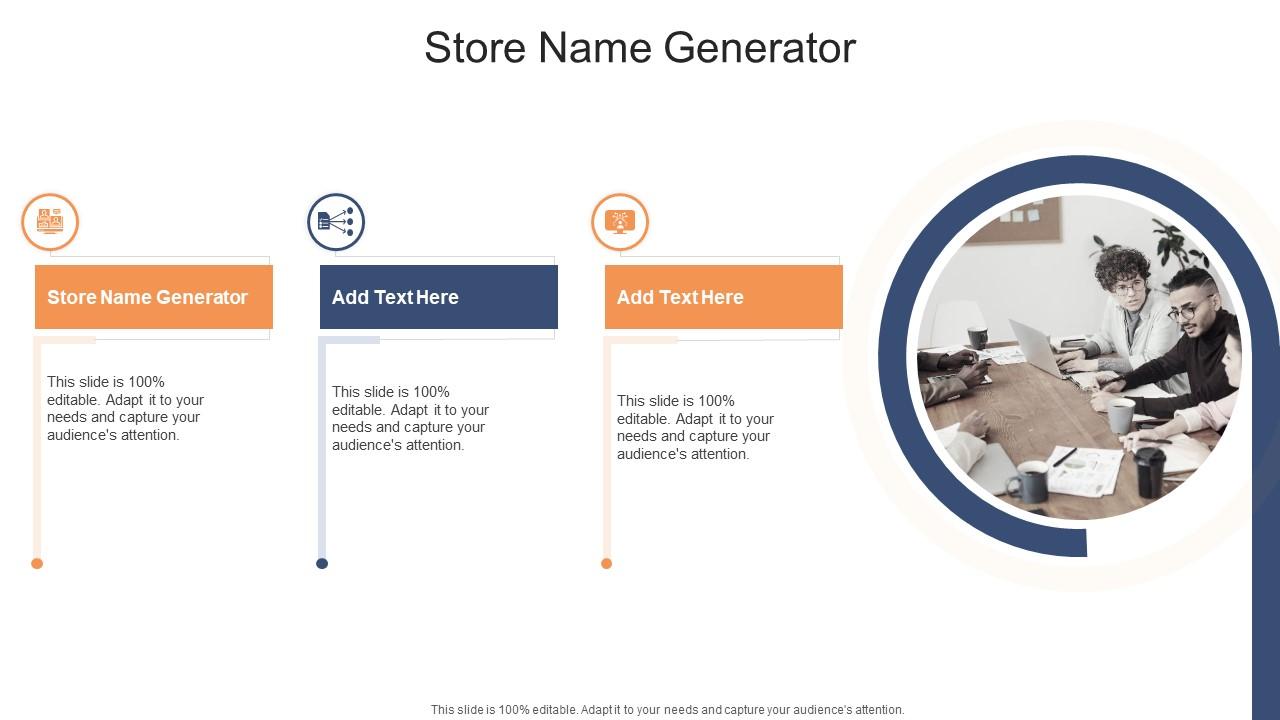 Store Name Generator

Store Name Generator

This slide is 100% editable. Adapt it to your needs and capture your audience's attention.

Add Text Here

This slide is 100% editable. Adapt it to your needs and capture your audience's attention.

Add Text Here

This slide is 100% editable. Adapt it to your needs and capture your audience's attention.

This slide is 100% editable. Adapt it to your needs and capture your audience's attention.